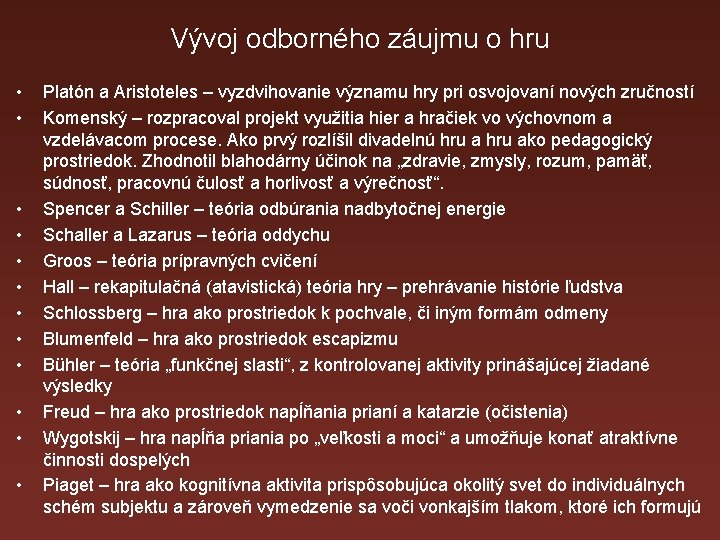 Vývoj odborného záujmu o hru

• Platón a Aristoteles – vyzdvihovanie významu hry pri osvojovaní nových zručností
• Komenský – rozpracoval projekt využitia hier a hračiek vo výchovnom a vzdelávacom procese. Ako prvý rozlíšil divadelnú hru a hru ako pedagogický prostriedok. Zhodnotil blahodárny účinok na „zdravie, zmysly, rozum, pamäť, súdnosť, pracovnú čulosť a horlivosť a výrečnosť“.
• Spencer a Schiller – teória odbúrania nadbytočnej energie
• Schaller a Lazarus – teória oddychu
• Groos – teória prípravných cvičení
• Hall – rekapitulačná (atavistická) teória hry – prehrávanie histórie ľudstva
• Schlossberg – hra ako prostriedok k pochvale, či iným formám odmeny
• Blumenfeld – hra ako prostriedok escapizmu
• Bühler – teória „funkčnej slasti“, z kontrolovanej aktivity prinášajúcej žiadané výsledky
• Freud – hra ako prostriedok napĺňania prianí a katarzie (očistenia)
• Wygotskij – hra napĺňa priania po „veľkosti a moci“ a umožňuje konať atraktívne činnosti dospelých
• Piaget – hra ako kognitívna aktivita prispôsobujúca okolitý svet do individuálnych schém subjektu a zároveň vymedzenie sa voči vonkajším tlakom, ktoré ich formujú